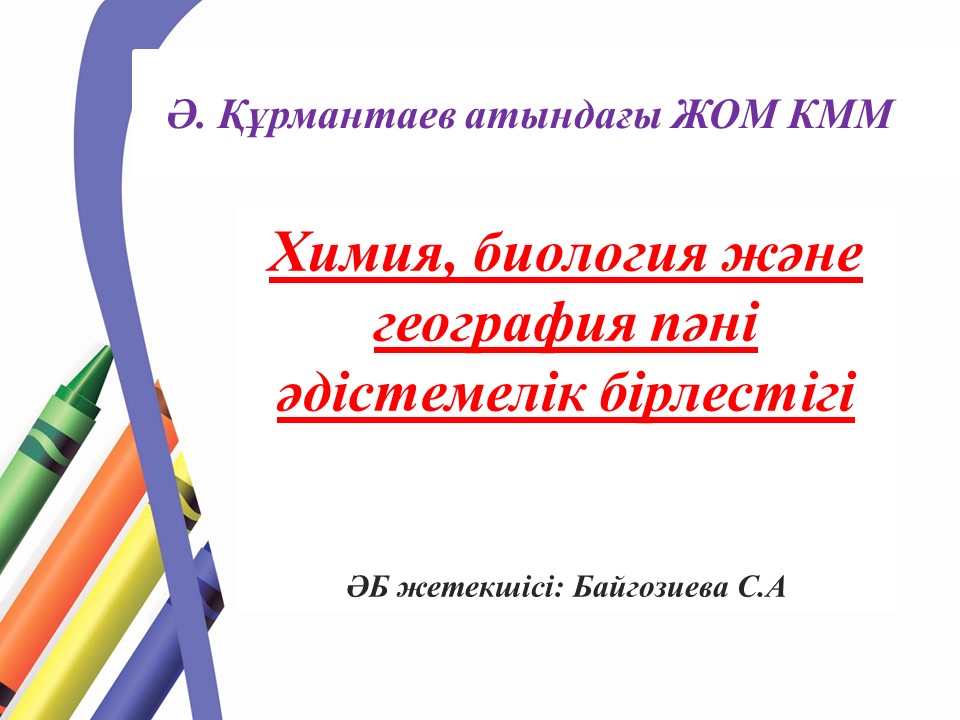 Ә. Құрмантаев атындағы ЖОМ КММ

Химия, биология және география пәні әдістемелік бірлестігі

ӘБ жетекшісі: Байгозиева С.А